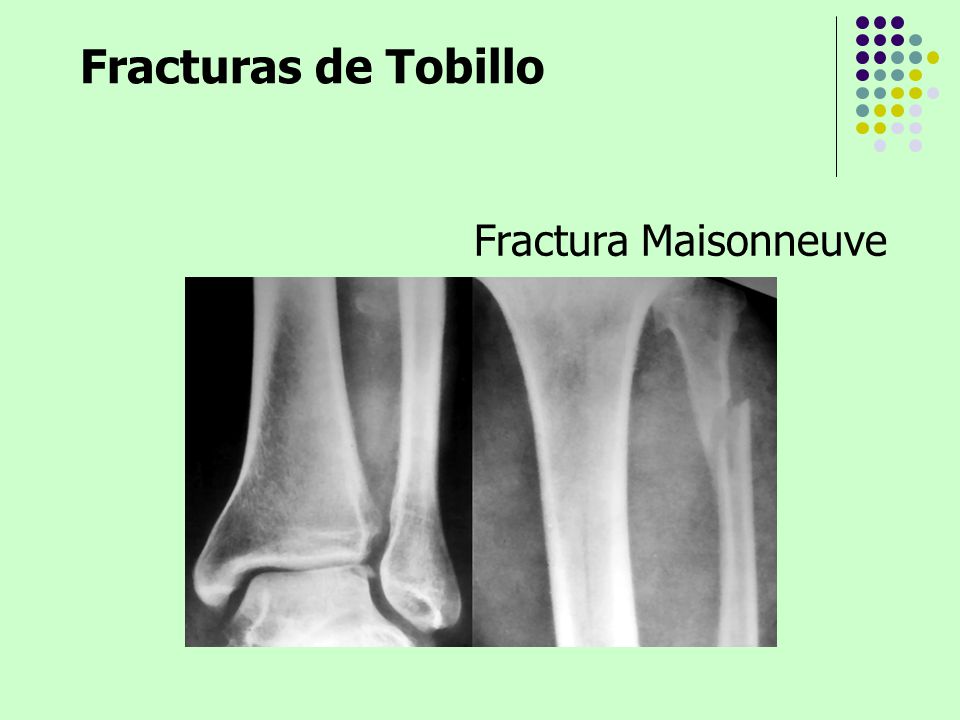 Fracturas de Tobillo

Fractura Maisonneuve